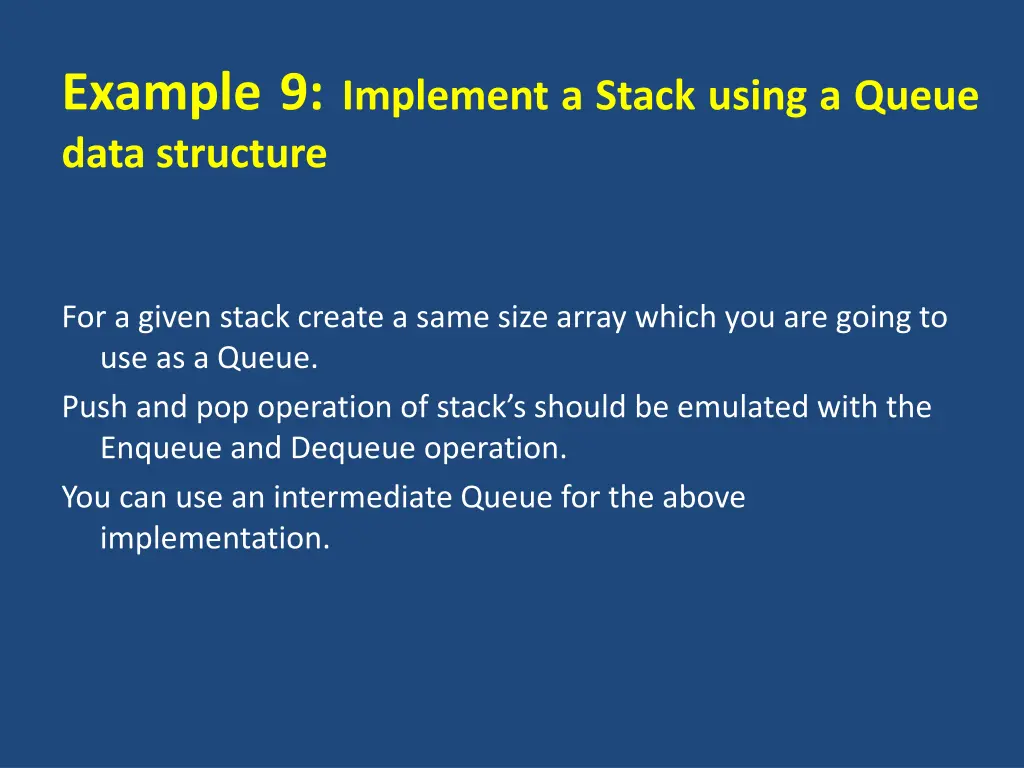 Example 9: Implement a Stack using a Queue data structure

For a given stack create a same size array which you are going to use as a Queue.

Push and pop operation of stack’s should be emulated with the Enqueue and Dequeue operation.

You can use an intermediate Queue for the above implementation.